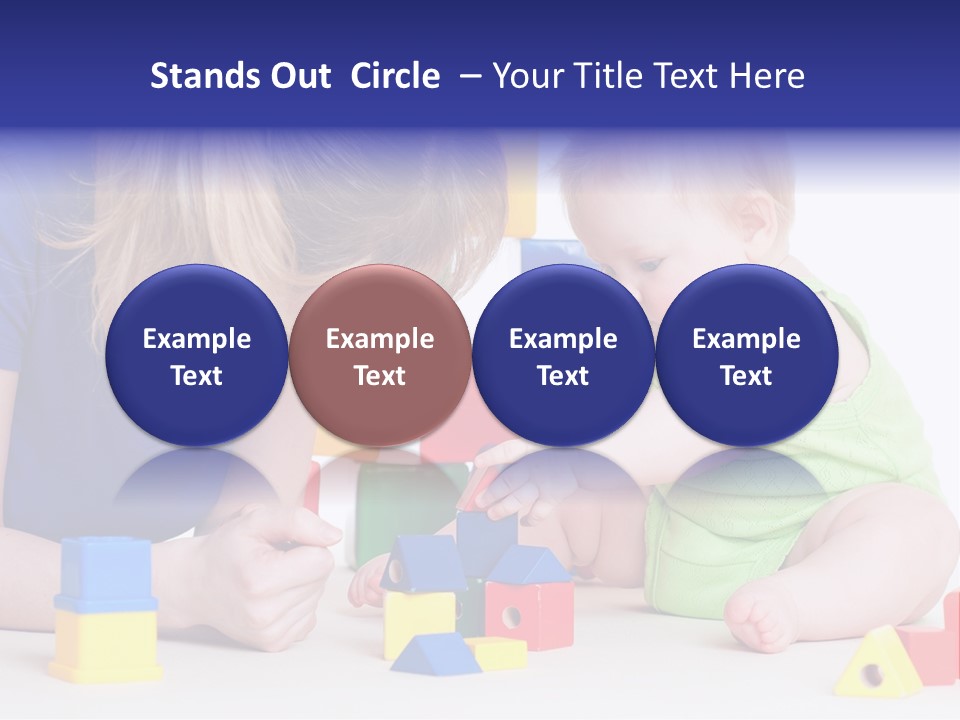 Stands Out Circle – Your Title Text Here

Example Text

Example Text

Example Text

Example Text